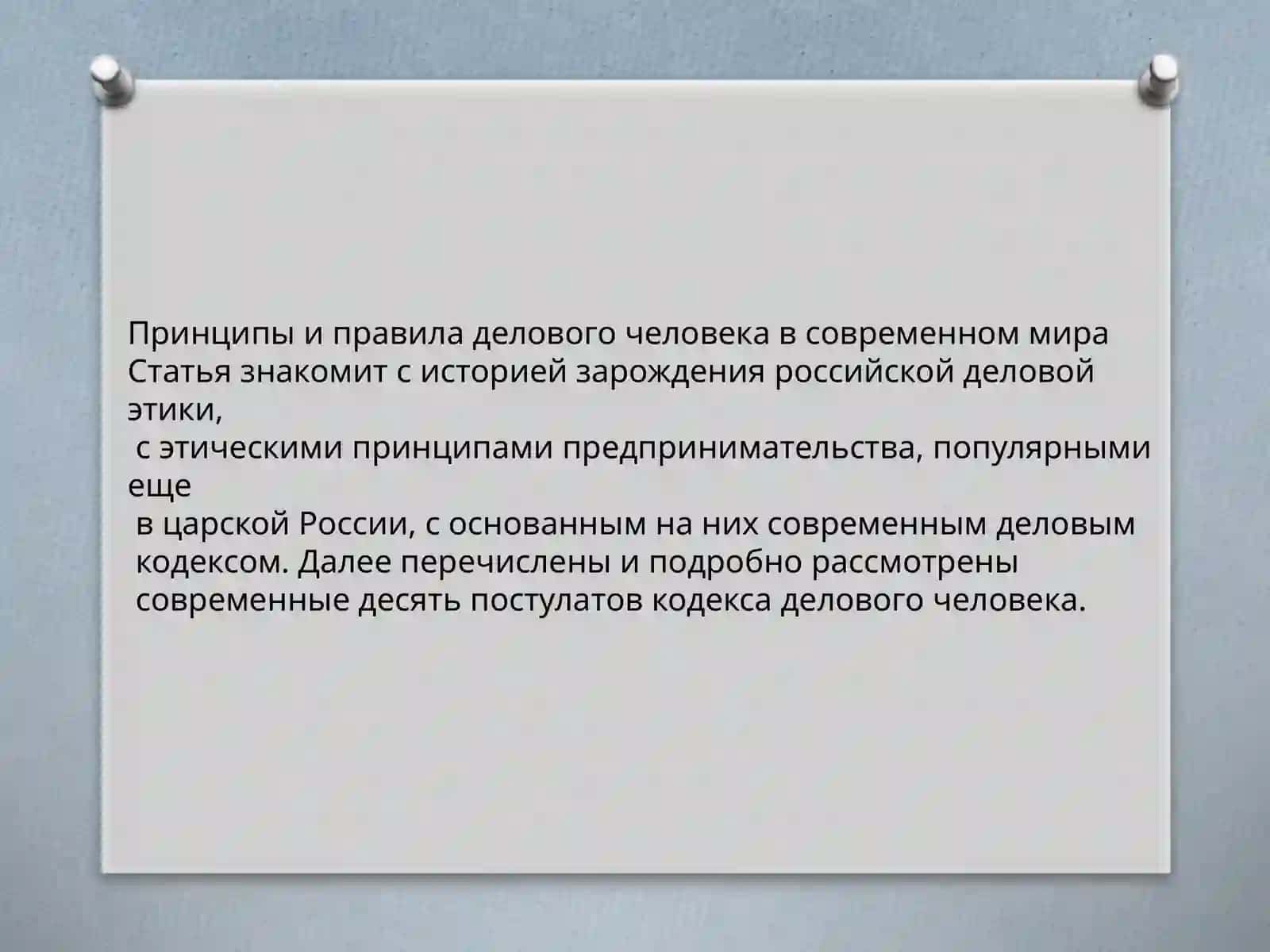 Принципы и правила делового человека в современном мира
Статья знакомит с историей зарождения российской деловой этики, с этическими принципами предпринимательства, популярными еще в царской России, с основанным на них современным деловым кодексом. Далее перечислены и подробно рассмотрены современные десять постулатов кодекса делового человека.